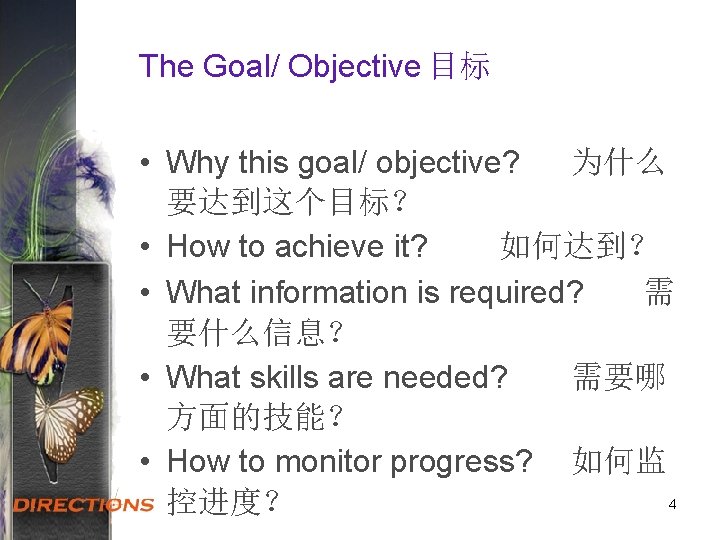 The Goal/ Objective 目标

• Why this goal/ objective? 为什么要达到这个目标？
• How to achieve it? 如何达到？
• What information is required? 需要什么信息？
• What skills are needed? 需要哪方面的技能？
• How to monitor progress? 如何监控进度？

DIRECTIONS

4